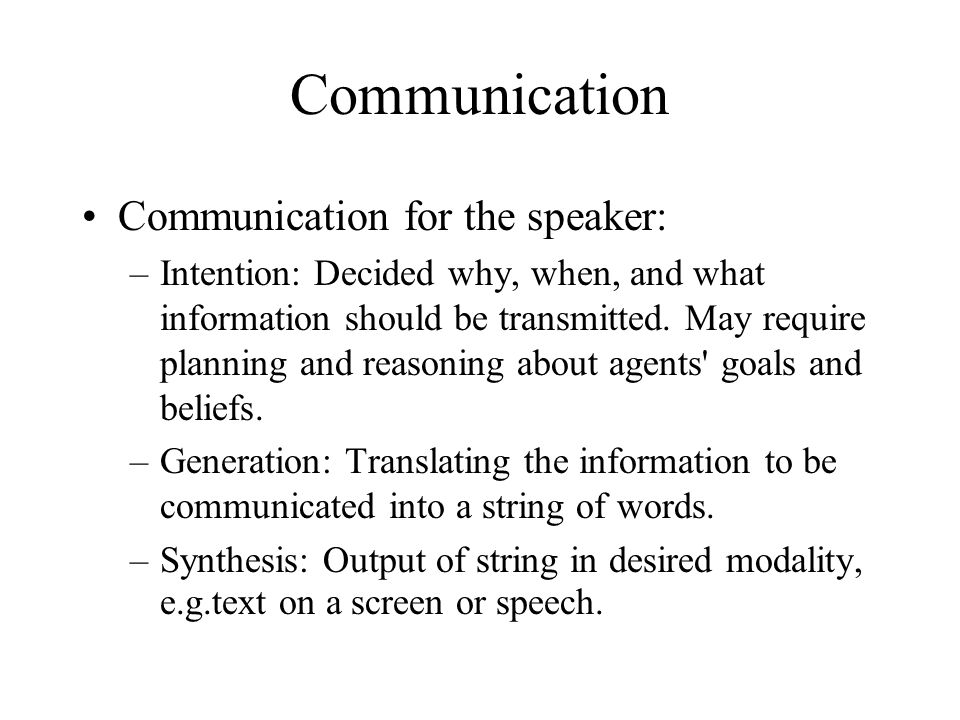 Communication

• Communication for the speaker:

– Intention: Decided why, when, and what information should be transmitted. May require planning and reasoning about agents' goals and beliefs.

– Generation: Translating the information to be communicated into a string of words.

– Synthesis: Output of string in desired modality, e.g.text on a screen or speech.